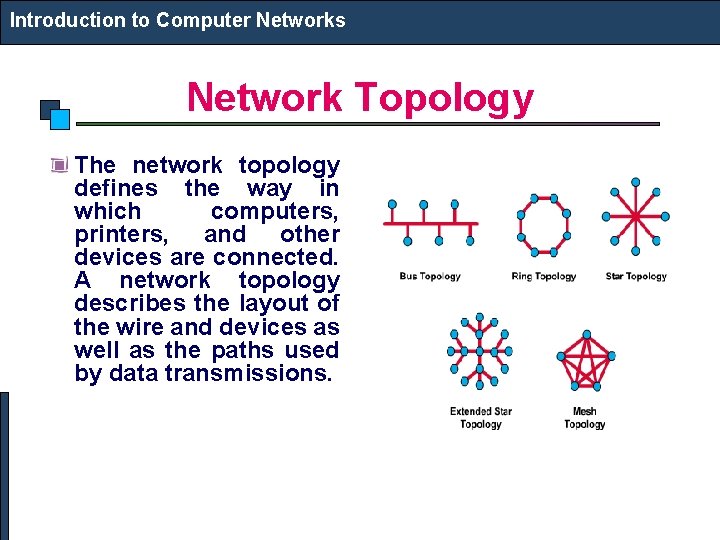 Introduction to Computer Networks

Network Topology

The network topology defines the way in which computers, printers, and other devices are connected. A network topology describes the layout of the wire and devices as well as the paths used by data transmissions.

Bus Topology

Ring Topology

Star Topology

Extended Star Topology

Mesh Topology